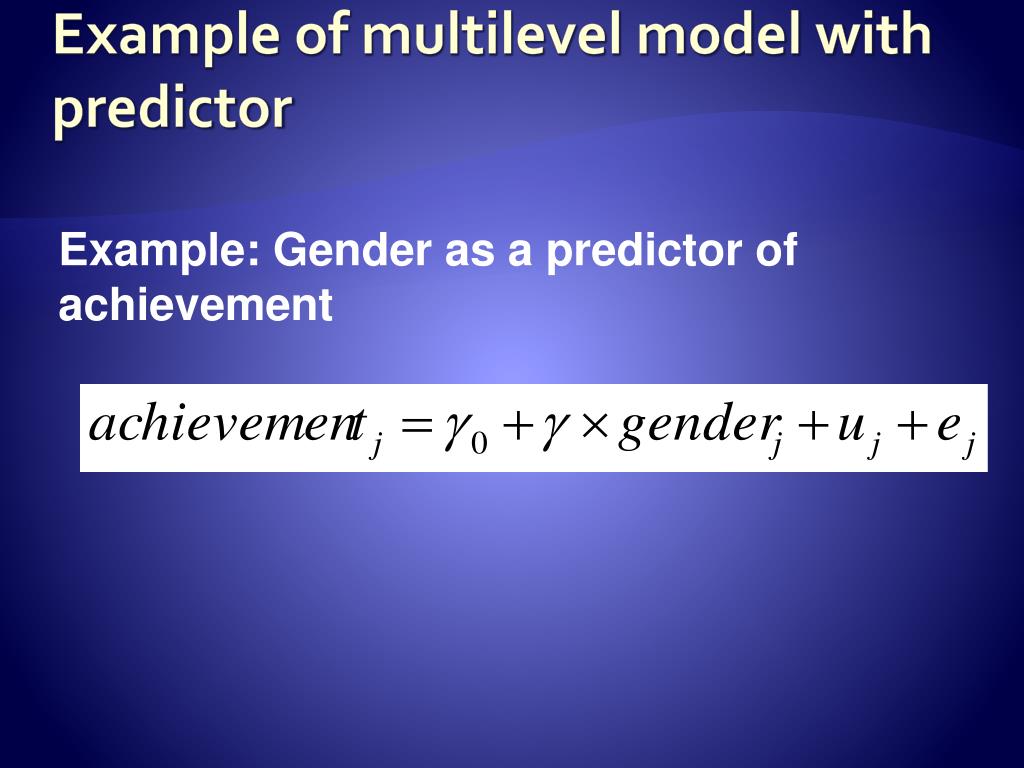 Example of multilevel model with predictor

Example: Gender as a predictor of achievement

$achievement_j = \gamma_0 + \gamma \times gender_j + u_j + e_j$